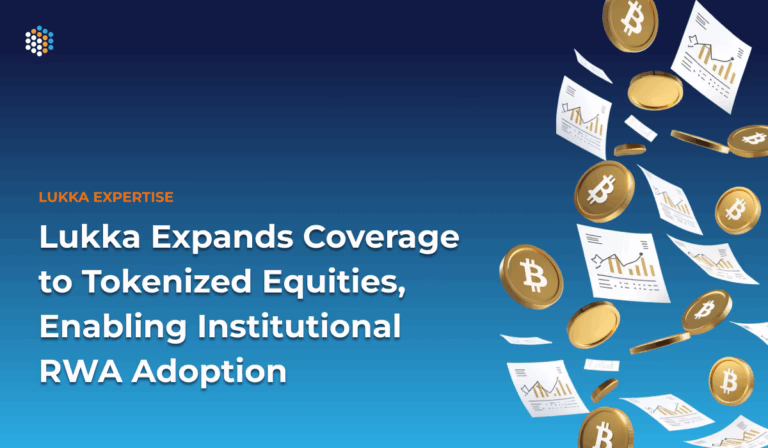 LUKKA EXPERTISE

Lukka Expands Coverage to Tokenized Equities, Enabling Institutional RWA Adoption